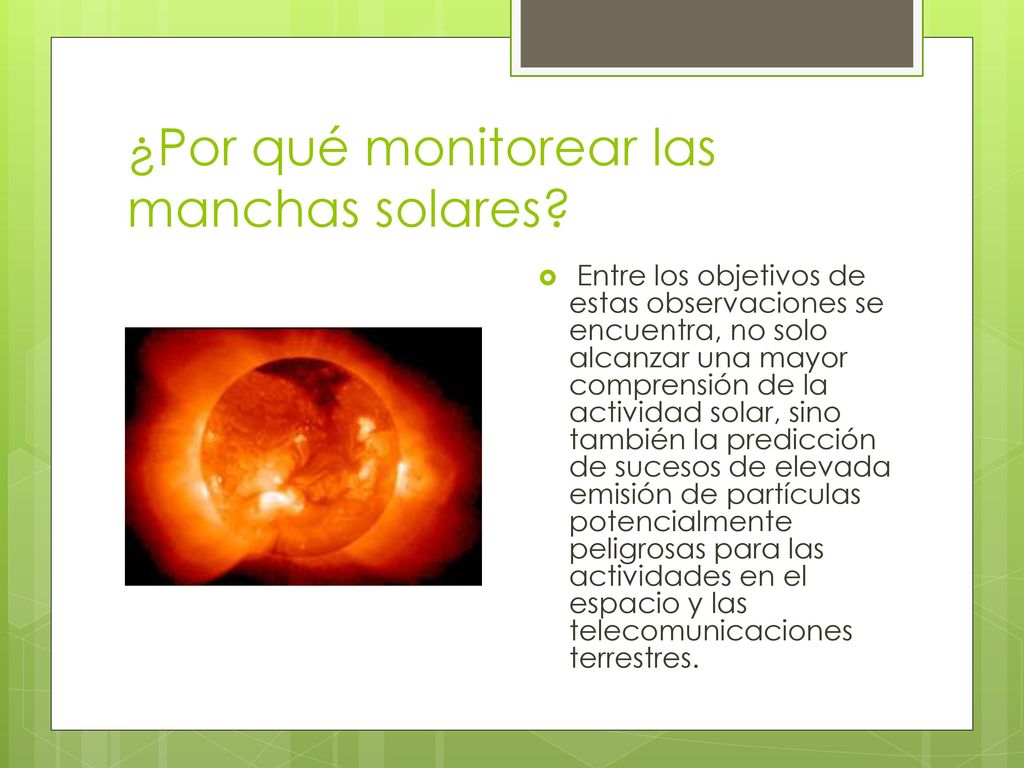 ¿Por qué monitorear las manchas solares?

Entre los objetivos de estas observaciones se encuentra, no solo alcanzar una mayor comprensión de la actividad solar, sino también la predicción de sucesos de elevada emisión de partículas potencialmente peligrosas para las actividades en el espacio y las telecomunicaciones terrestres.